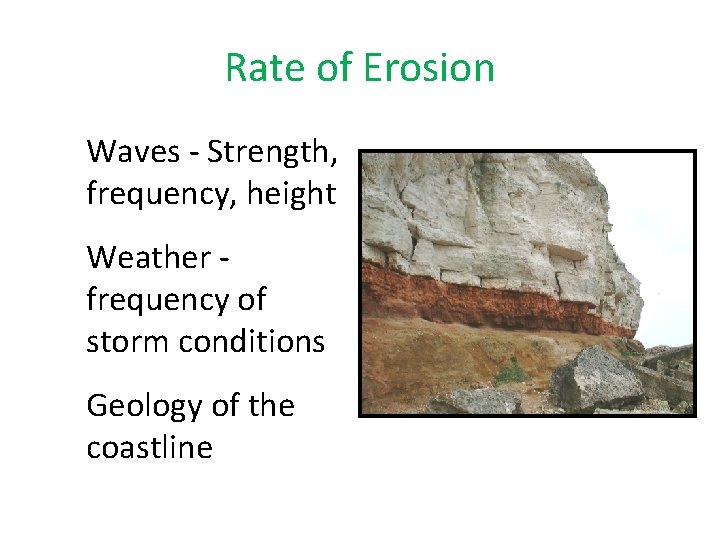 Rate of Erosion

Waves - Strength, frequency, height

Weather - frequency of storm conditions

Geology of the coastline